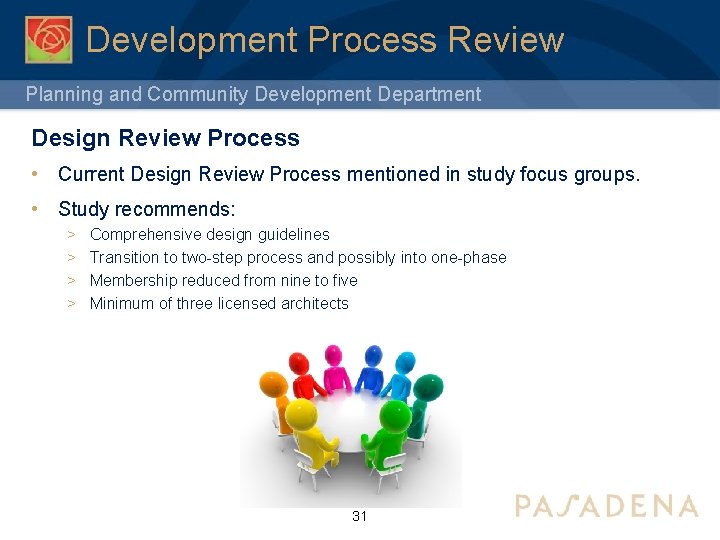 Development Process Review

Planning and Community Development Department

Design Review Process

• Current Design Review Process mentioned in study focus groups.

• Study recommends:
> Comprehensive design guidelines
> Transition to two-step process and possibly into one-phase
> Membership reduced from nine to five
> Minimum of three licensed architects

31

PASADENA